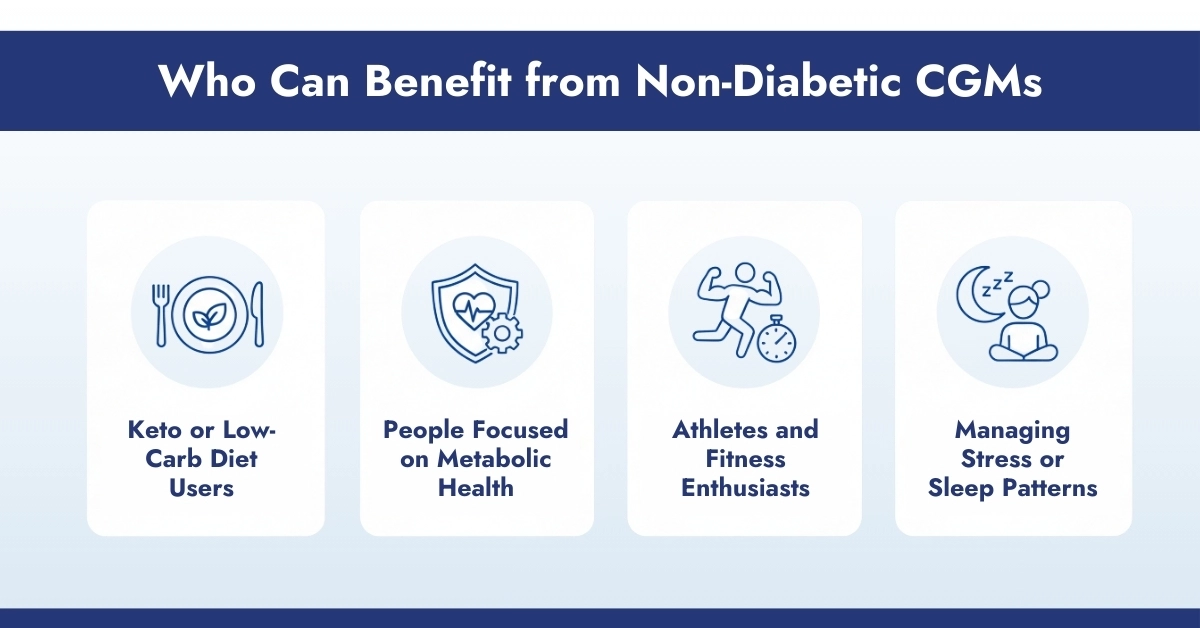 Who Can Benefit from Non-Diabetic CGMs

Keto or Low-Carb Diet Users

People Focused on Metabolic Health

Athletes and Fitness Enthusiasts

zzz

Managing Stress or Sleep Patterns